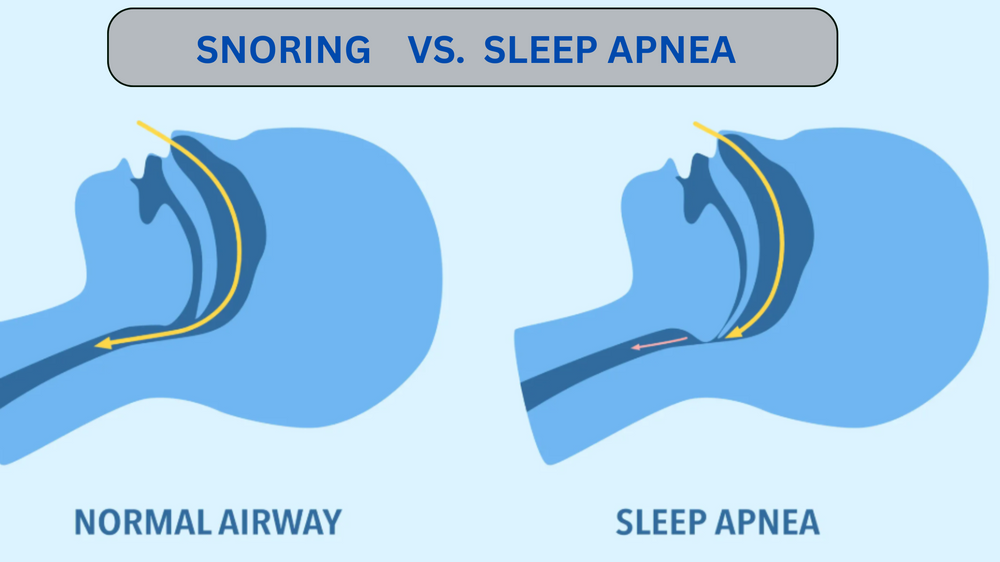 SNORING VS. SLEEP APNEA

NORMAL AIRWAY

SLEEP APNEA